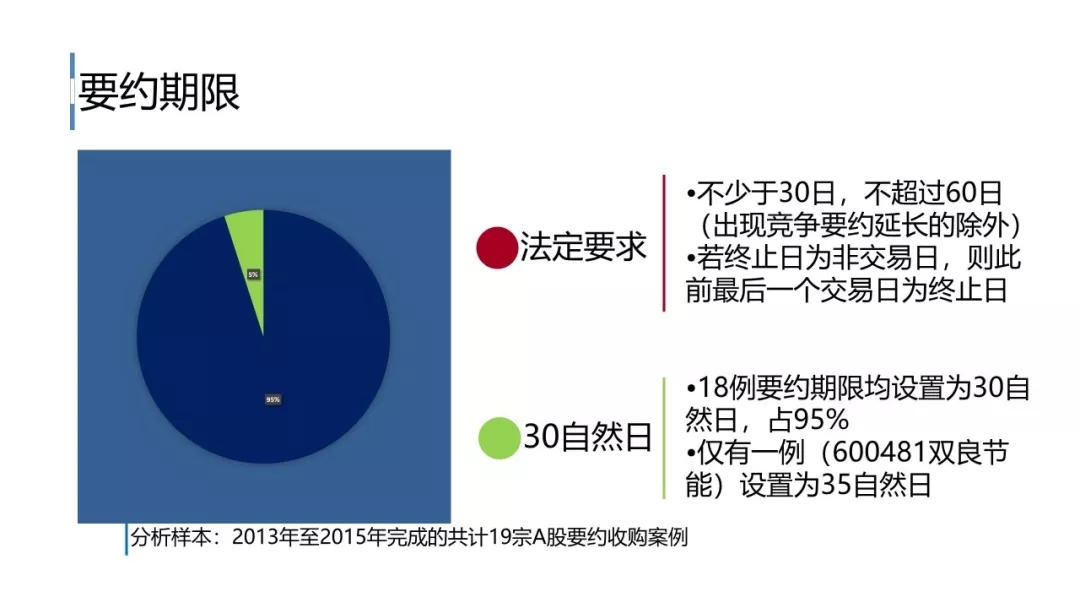 要约期限

5%

95%

法定要求

•不少于30日，不超过60日（出现竞争要约延长的除外）
•若终止日为非交易日，则此前最后一个交易日为终止日

30自然日

•18例要约期限均设置为30自然日，占95%
•仅有一例（600481双良节能）设置为35自然日

分析样本：2013年至2015年完成的共计19宗A股要约收购案例